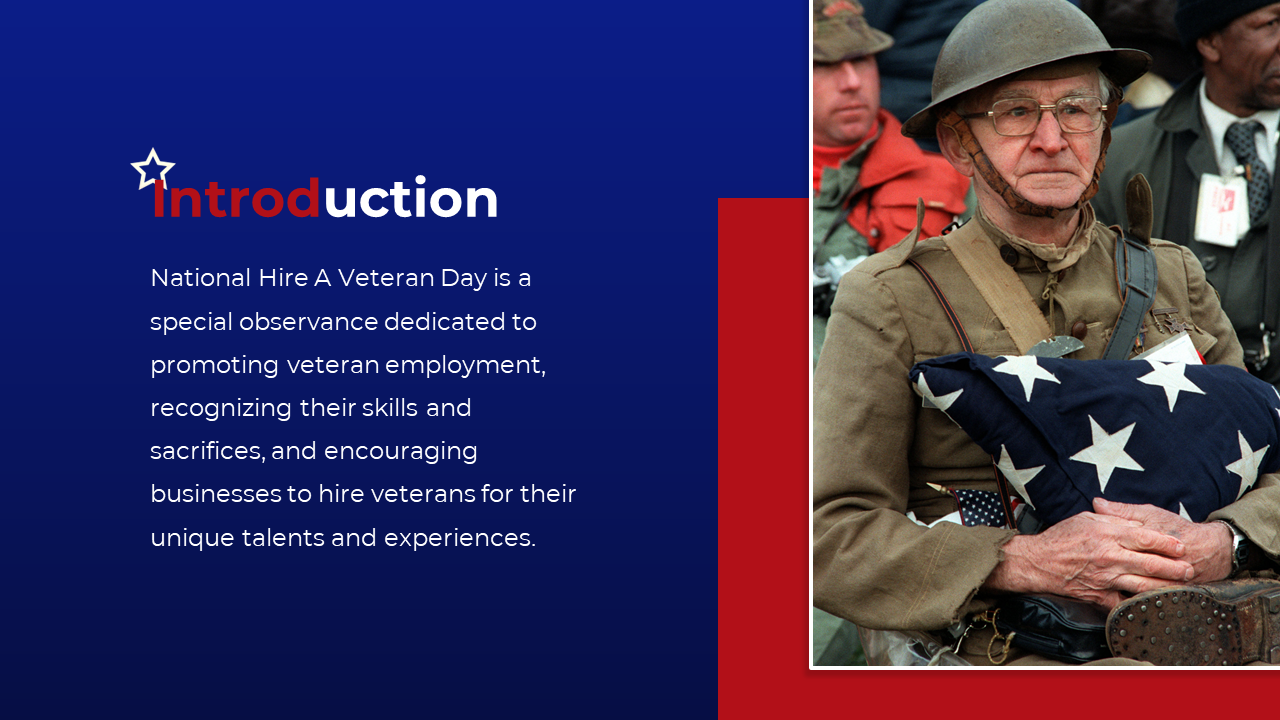 Introduction

National Hire A Veteran Day is a special observance dedicated to promoting veteran employment, recognizing their skills and sacrifices, and encouraging businesses to hire veterans for their unique talents and experiences.